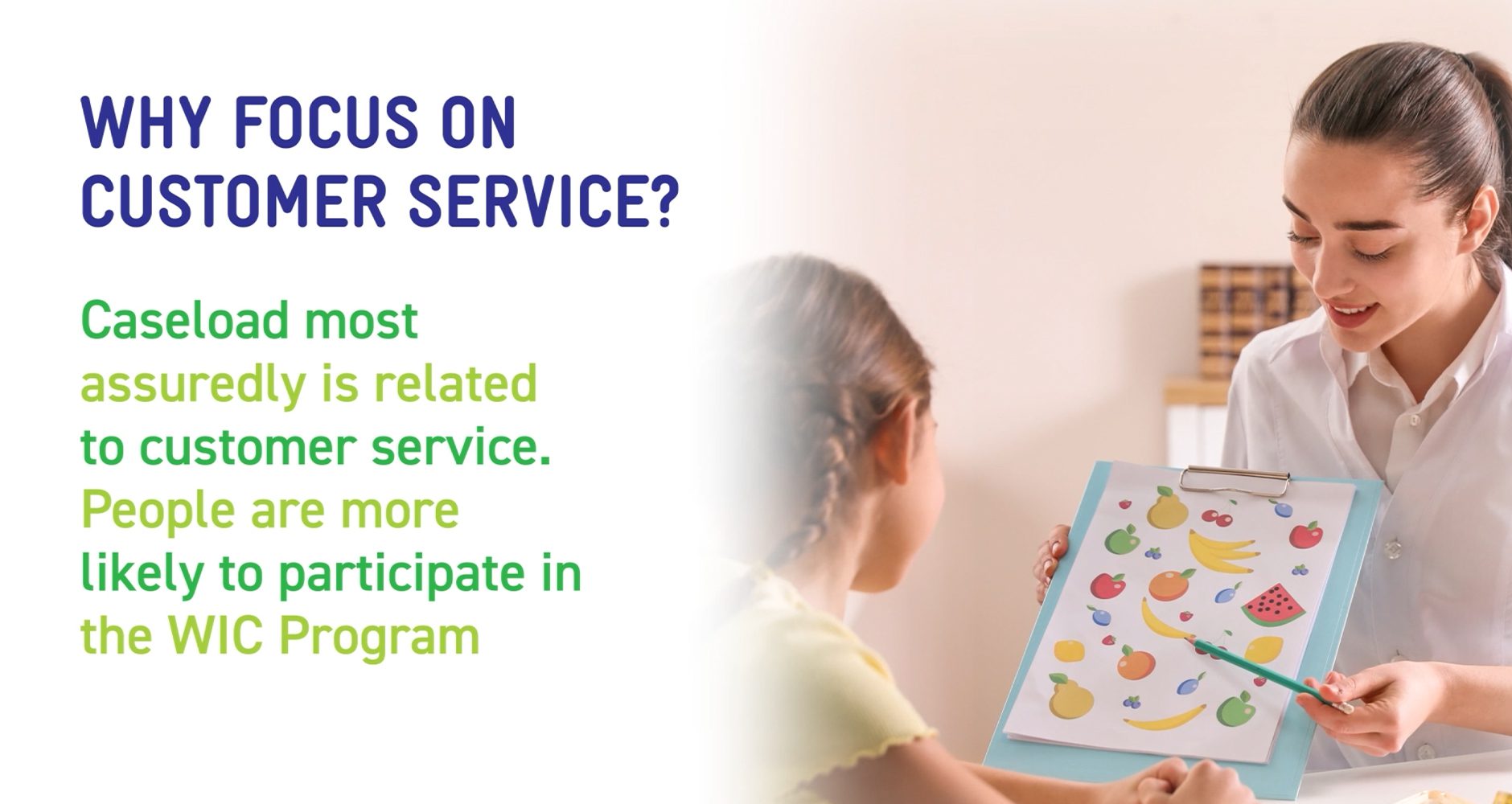 WHY FOCUS ON CUSTOMER SERVICE?

Caseload most assuredly is related to customer service. People are more likely to participate in the WIC Program